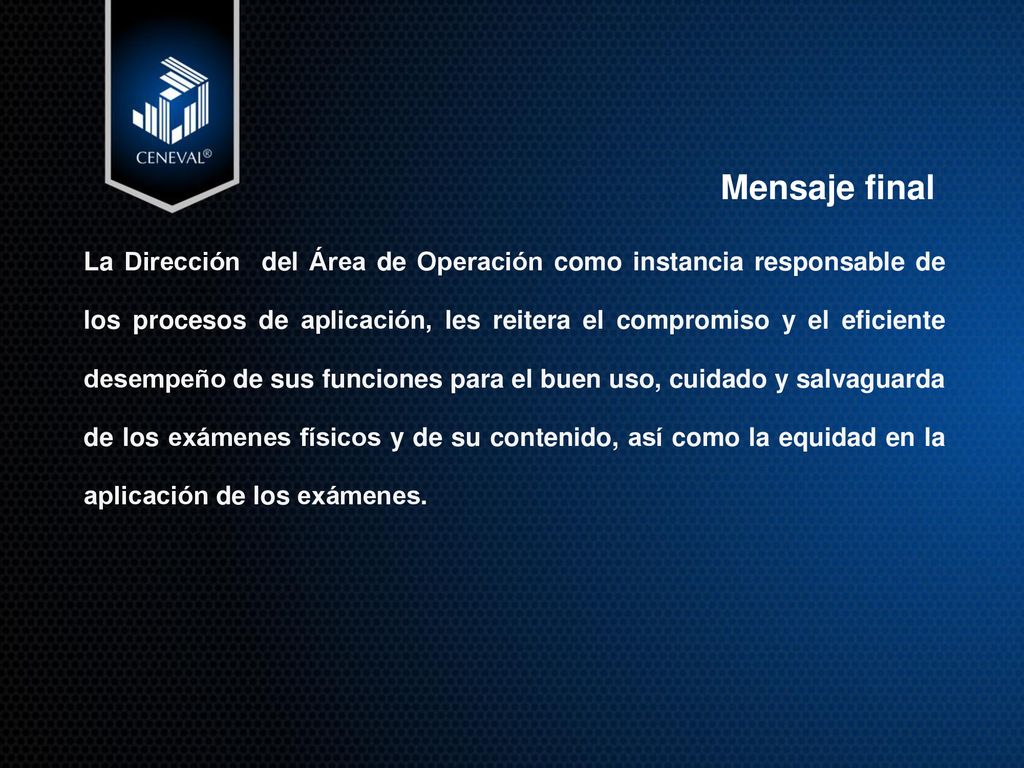 CENEVAL®

Mensaje final

La Dirección del Área de Operación como instancia responsable de los procesos de aplicación, les reitera el compromiso y el eficiente desempeño de sus funciones para el buen uso, cuidado y salvaguarda de los exámenes físicos y de su contenido, así como la equidad en la aplicación de los exámenes.